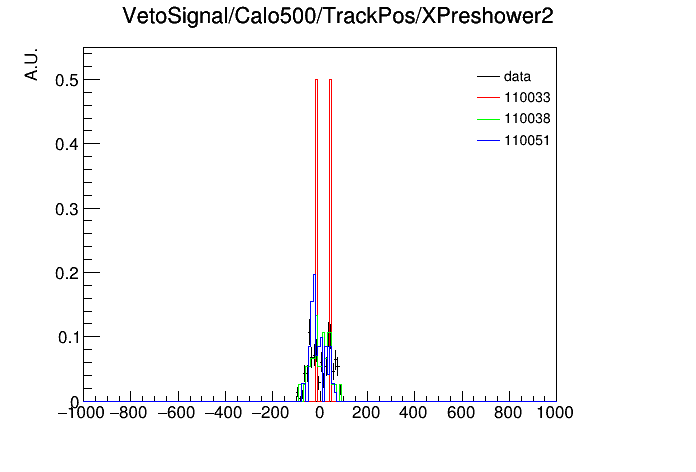 VetoSignal/Calo500/TrackPos/XPreshower2

A.U.

data
110033
110038
110051

0.5
0.4
0.3
0.2
0.1
0

−1000 −800 −600 −400 −200 0 200 400 600 800 1000